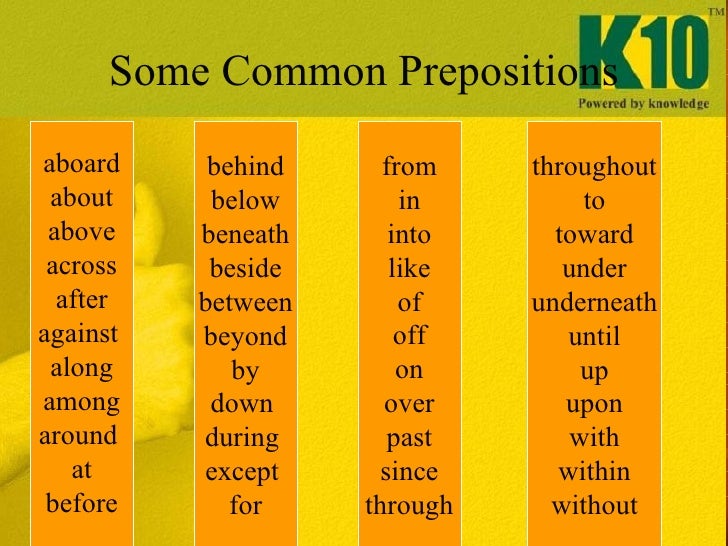 Some Common Prepositions

K10 TM
Powered by knowledge

aboard
about
above
across
after
against
along
among
around
at
before

behind
below
beneath
beside
between
beyond
by
down
during
except
for

from
in
into
like
of
off
on
over
past
since
through

throughout
to
toward
under
underneath
until
up
upon
with
within
without